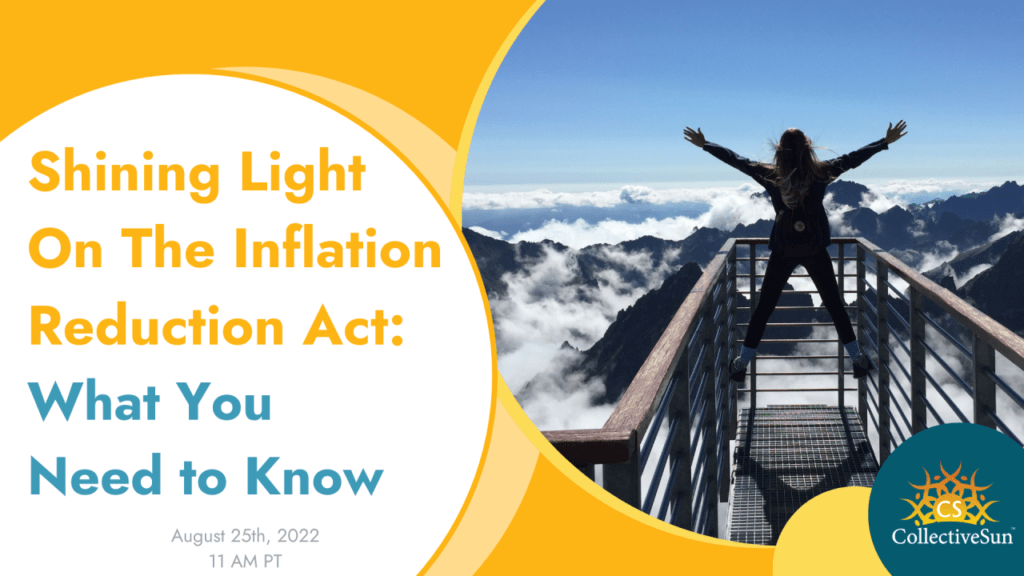 Shining Light On The Inflation Reduction Act: What You Need to Know

August 25th, 2022
11 AM PT

CS
CollectiveSun™